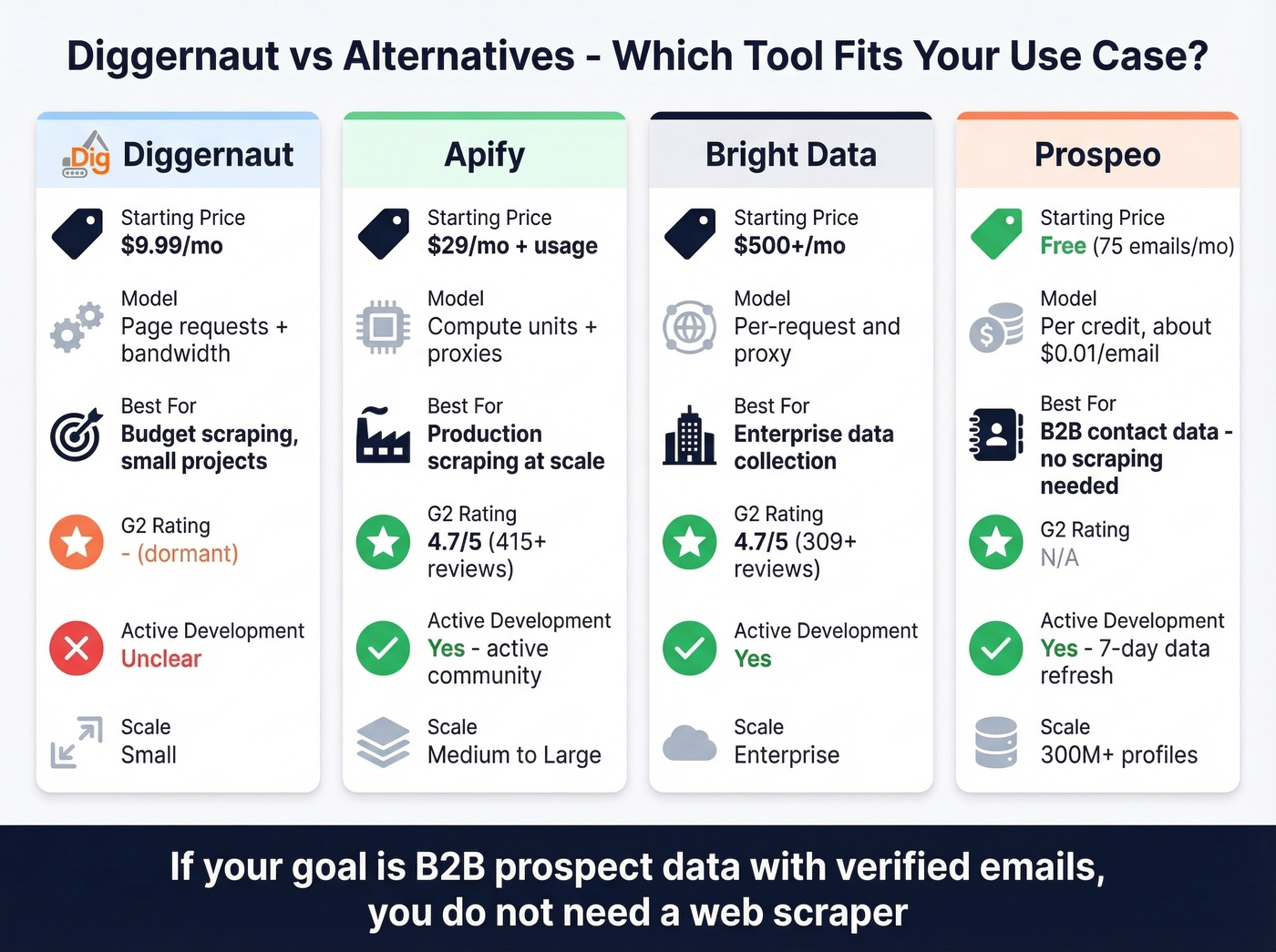 Diggernaut vs Alternatives - Which Tool Fits Your Use Case?

Dig Diggernaut

Starting Price
$9.99/mo

Model
Page requests + bandwidth

Best For
Budget scraping, small projects

G2 Rating
- (dormant)

Active Development
Unclear

Scale
Small

Apify

Starting Price
$29/mo + usage

Model
Compute units + proxies

Best For
Production scraping at scale

G2 Rating
4.7/5 (415+ reviews)

Active Development
Yes - active community

Scale
Medium to Large

Bright Data

Starting Price
$500+/mo

Model
Per-request and proxy

Best For
Enterprise data collection

G2 Rating
4.7/5 (309+ reviews)

Active Development
Yes

Scale
Enterprise

Prospeo

Starting Price
Free (75 emails/mo)

Model
Per credit, about $0.01/email

Best For
B2B contact data - no scraping needed

G2 Rating
N/A

Active Development
Yes - 7-day data refresh

Scale
300M+ profiles

If your goal is B2B prospect data with verified emails, you do not need a web scraper